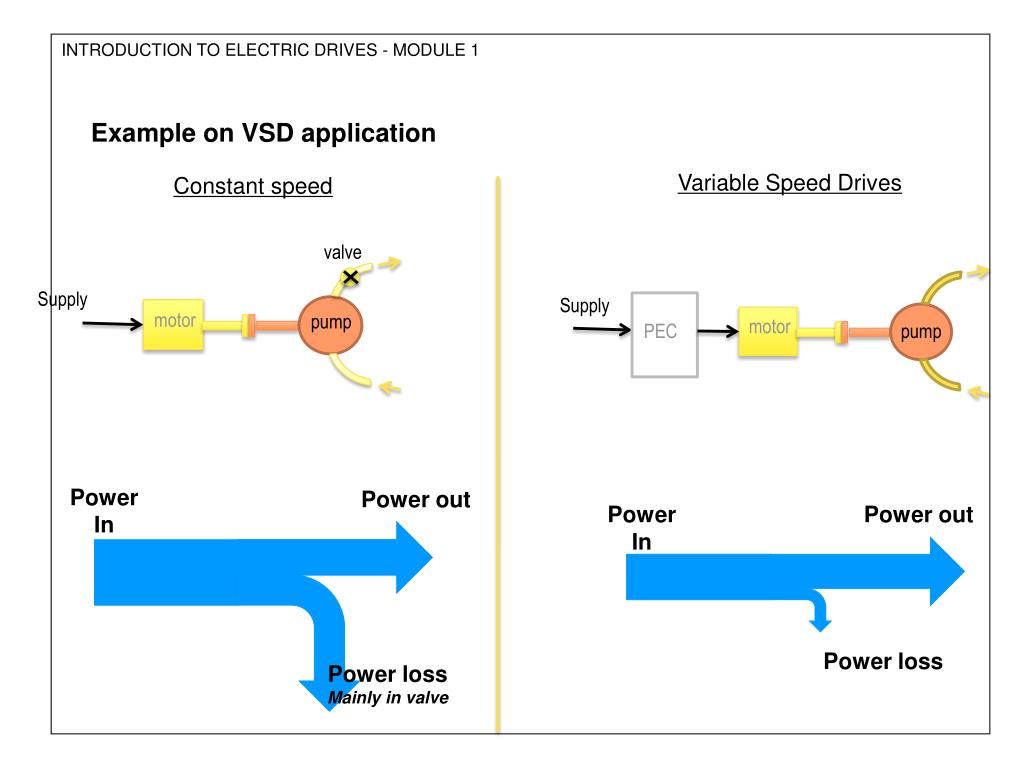 INTRODUCTION TO ELECTRIC DRIVES - MODULE 1

Example on VSD application

Constant speed

valve

Supply

motor

pump

Power In

Power out

Power loss
Mainly in valve

Variable Speed Drives

Supply

PEC

motor

pump

Power In

Power out

Power loss